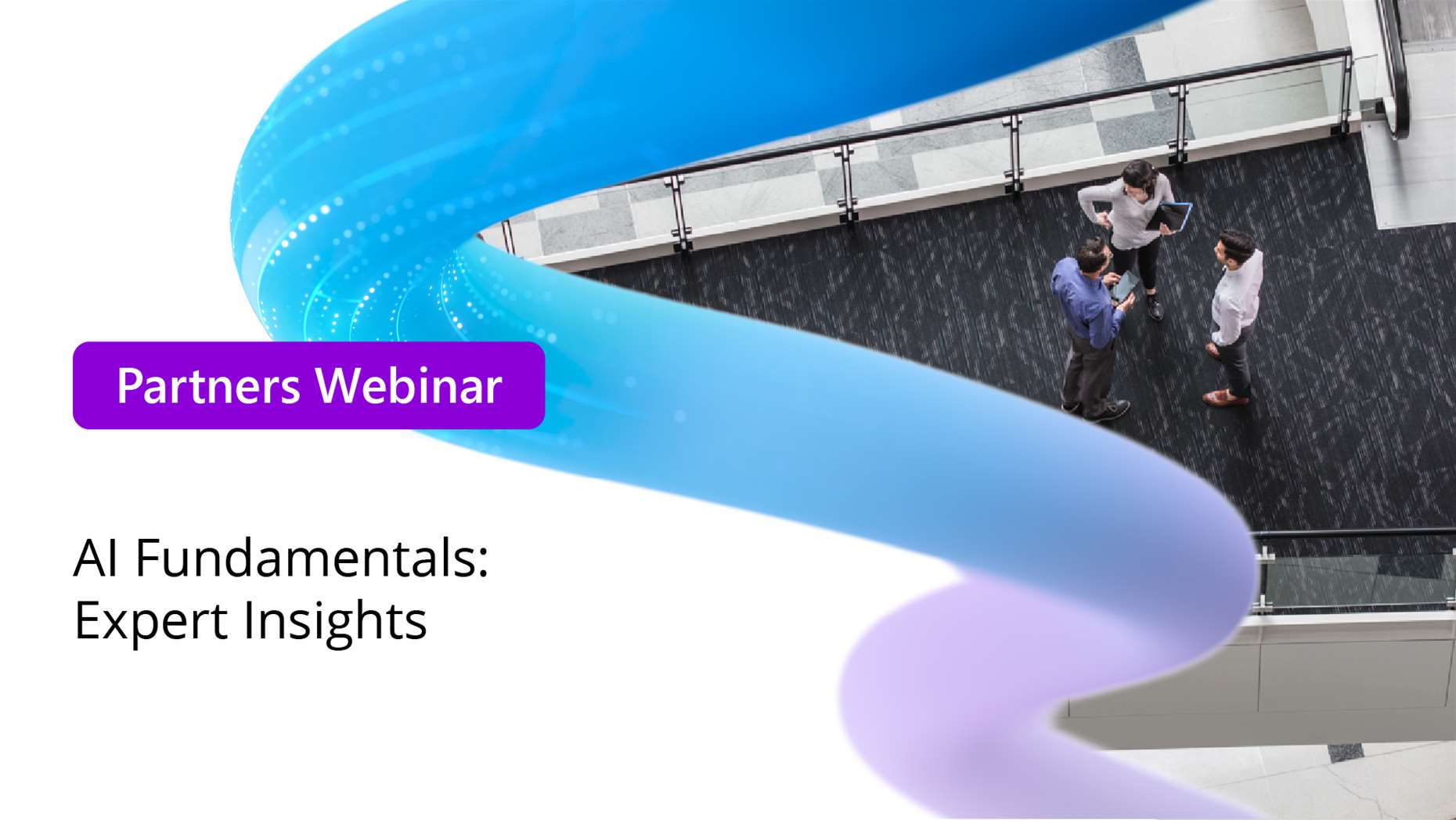 Partners Webinar

AI Fundamentals:
Expert Insights